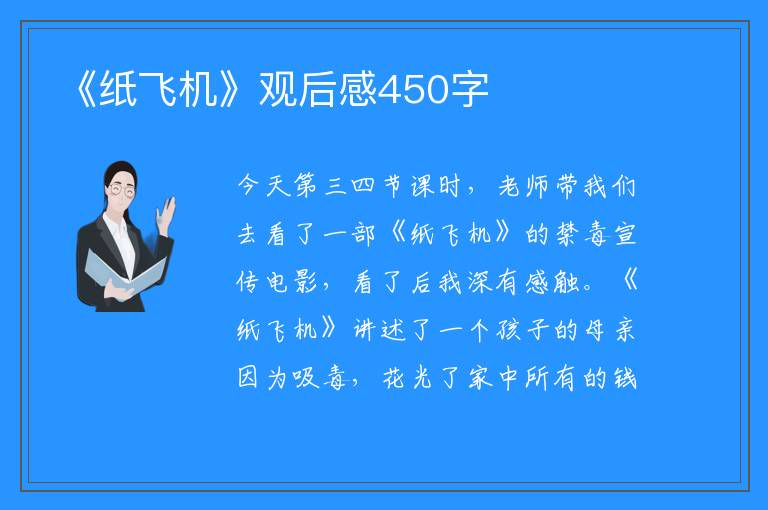 《纸飞机》观后感450字

今天第三四节课时，老师带我们去看了一部《纸飞机》的禁毒宣传电影，看了后我深有感触。《纸飞机》讲述了一个孩子的母亲因为吸毒，花光了家中所有的钱